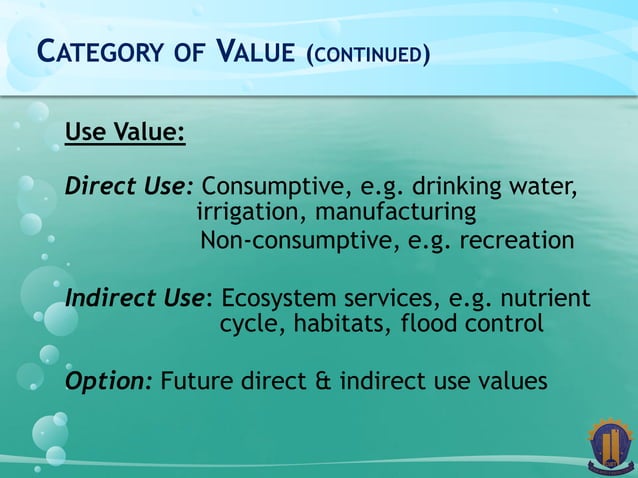 CATEGORY OF VALUE (CONTINUED)

Use Value:

Direct Use: Consumptive, e.g. drinking water, irrigation, manufacturing
Non-consumptive, e.g. recreation

Indirect Use: Ecosystem services, e.g. nutrient cycle, habitats, flood control

Option: Future direct & indirect use values